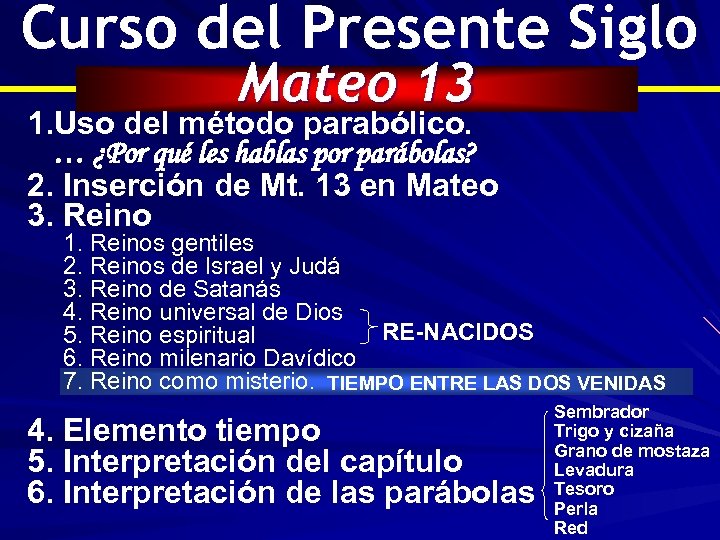 Curso del Presente Siglo
Mateo 13
1.Uso del método parabólico.
… ¿Por qué les hablas por parábolas?
2. Inserción de Mt. 13 en Mateo
3. Reino
1. Reinos gentiles
2. Reinos de Israel y Judá
3. Reino de Satanás
4. Reino universal de Dios
5. Reino espiritual
RE-NACIDOS
6. Reino milenario Davídico
7. Reino como misterio. TIEMPO ENTRE LAS DOS VENIDAS
4. Elemento tiempo
5. Interpretación del capítulo
6. Interpretación de las parábolas
Sembrador
Trigo y cizaña
Grano de mostaza
Levadura
Tesoro
Perla
Red